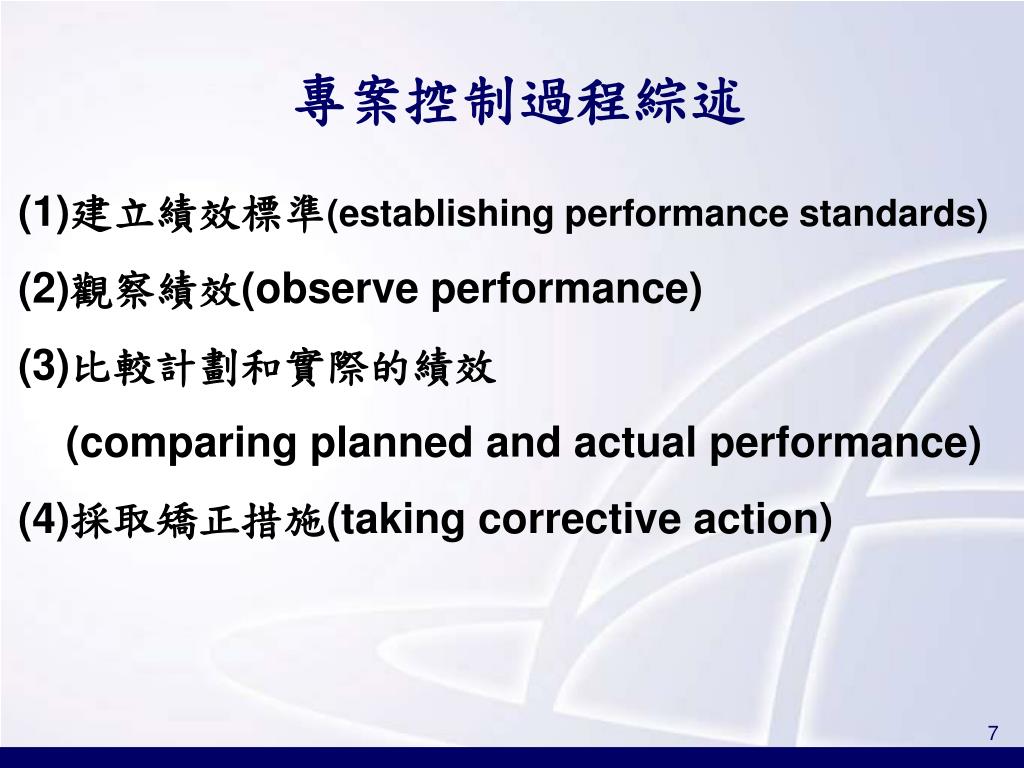 專案控制過程綜述

(1)建立績效標準(establishing performance standards)

(2)觀察績效(observe performance)

(3)比較計劃和實際的績效
(comparing planned and actual performance)

(4)採取矯正措施(taking corrective action)

7